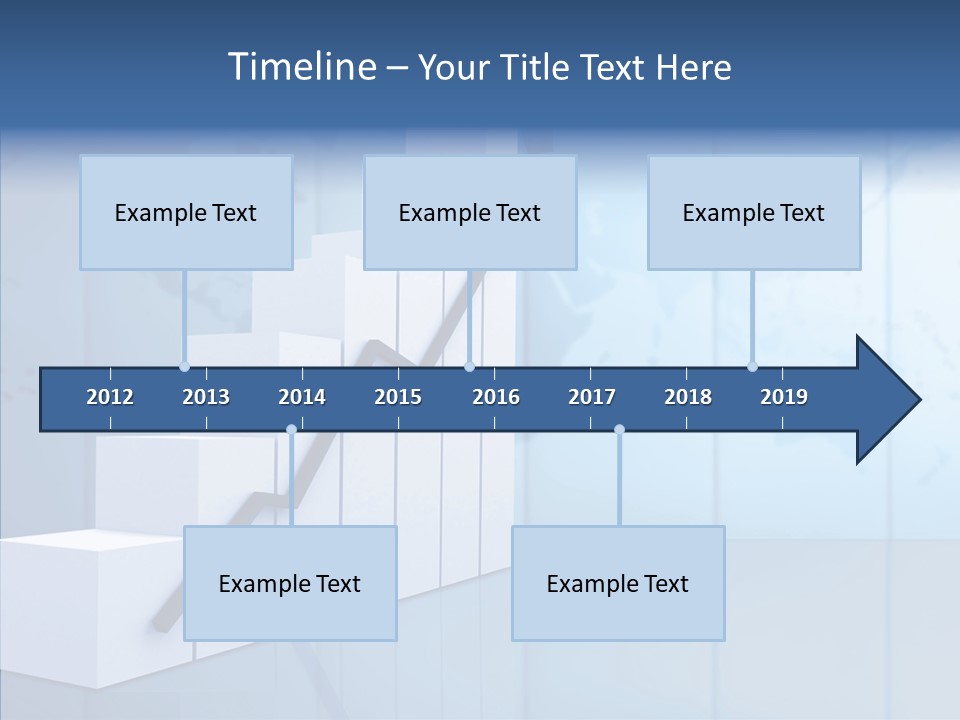 Timeline – Your Title Text Here

Example Text

Example Text

Example Text

2012 2013 2014 2015 2016 2017 2018 2019

Example Text

Example Text